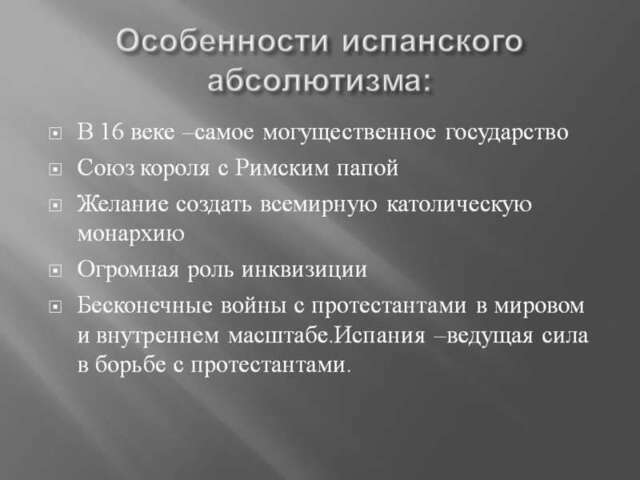 Особенности испанского абсолютизма:

В 16 веке –самое могущественное государство

Союз короля с Римским папой

Желание создать всемирную католическую монархию

Огромная роль инквизиции

Бесконечные войны с протестантами в мировом и внутреннем масштабе.Испания –ведущая сила в борьбе с протестантами.